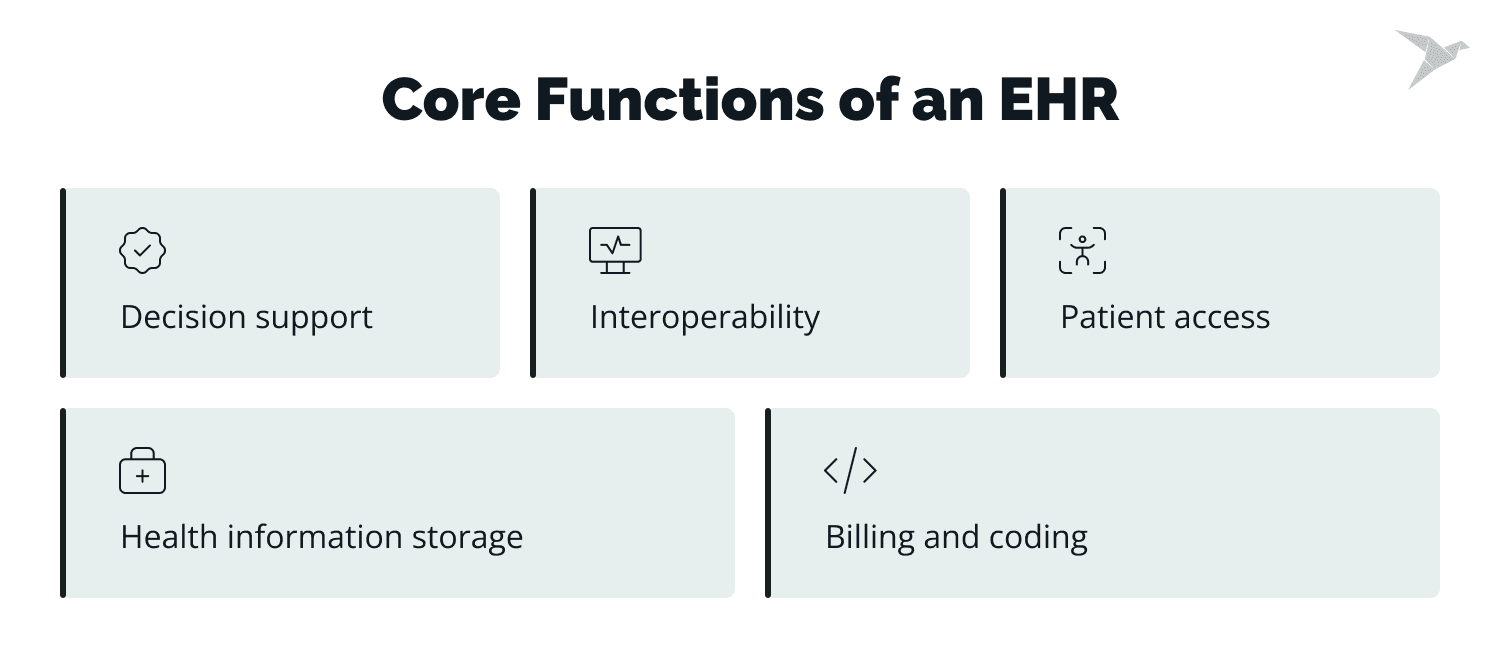 Core Functions of an EHR

Decision support

Interoperability

Patient access

Health information storage

Billing and coding